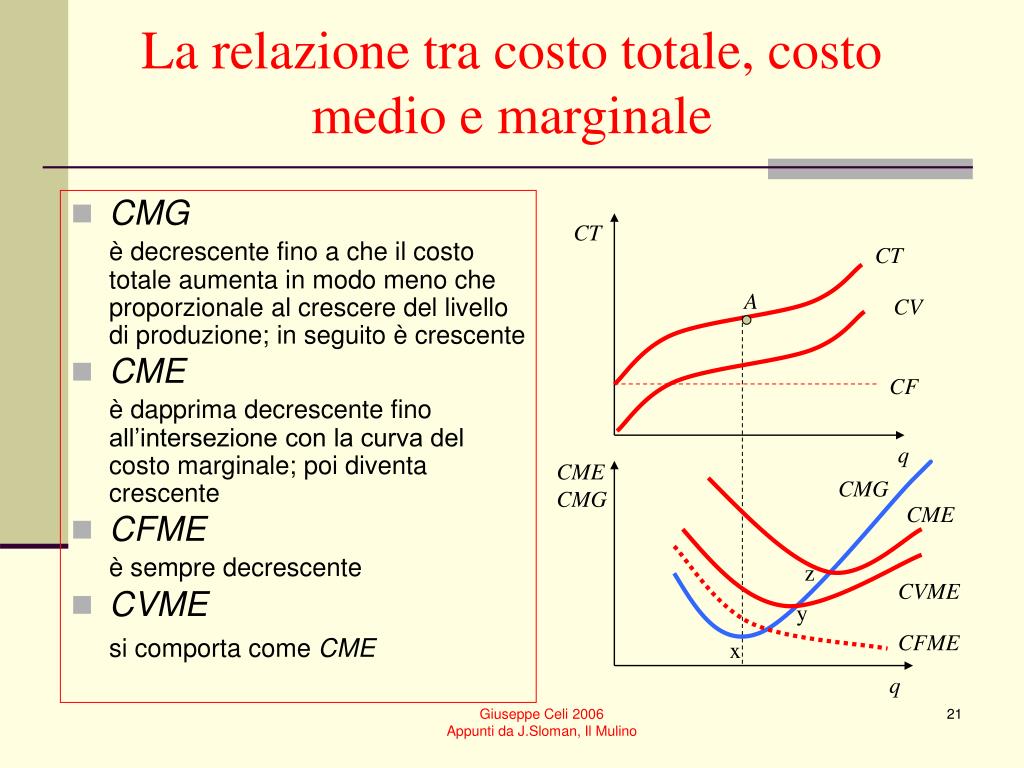 La relazione tra costo totale, costo medio e marginale

CMG
è decrescente fino a che il costo totale aumenta in modo meno che proporzionale al crescere del livello di produzione; in seguito è crescente

CME
è dapprima decrescente fino all'intersezione con la curva del costo marginale; poi diventa crescente

CFME
è sempre decrescente

CVME
si comporta come CME

CT
CT
A
CV
CF
q
CME
CMG
CMG
CME
z
CVME
y
CFME
x
q

Giuseppe Celi 2006
Appunti da J.Sloman, Il Mulino

21